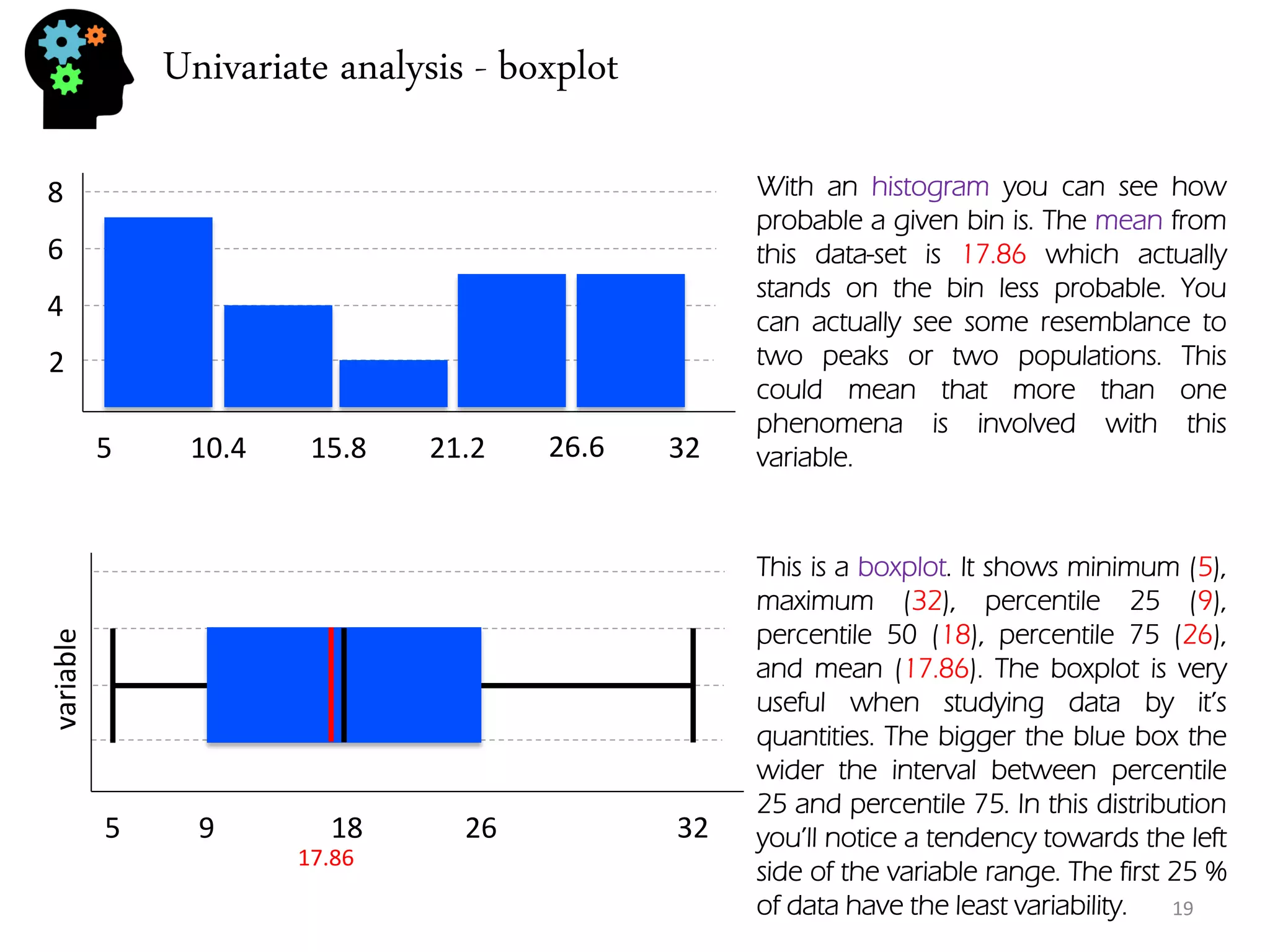 Univariate analysis - boxplot

8
6
4
2

5 10.4 15.8 21.2 26.6 32

With an histogram you can see how probable a given bin is. The mean from this data-set is 17.86 which actually stands on the bin less probable. You can actually see some resemblance to two peaks or two populations. This could mean that more than one phenomena is involved with this variable.

variable

5 9 18 26 32
17.86

This is a boxplot. It shows minimum (5), maximum (32), percentile 25 (9), percentile 50 (18), percentile 75 (26), and mean (17.86). The boxplot is very useful when studying data by it's quantities. The bigger the blue box the wider the interval between percentile 25 and percentile 75. In this distribution you'll notice a tendency towards the left side of the variable range. The first 25 % of data have the least variability.

19